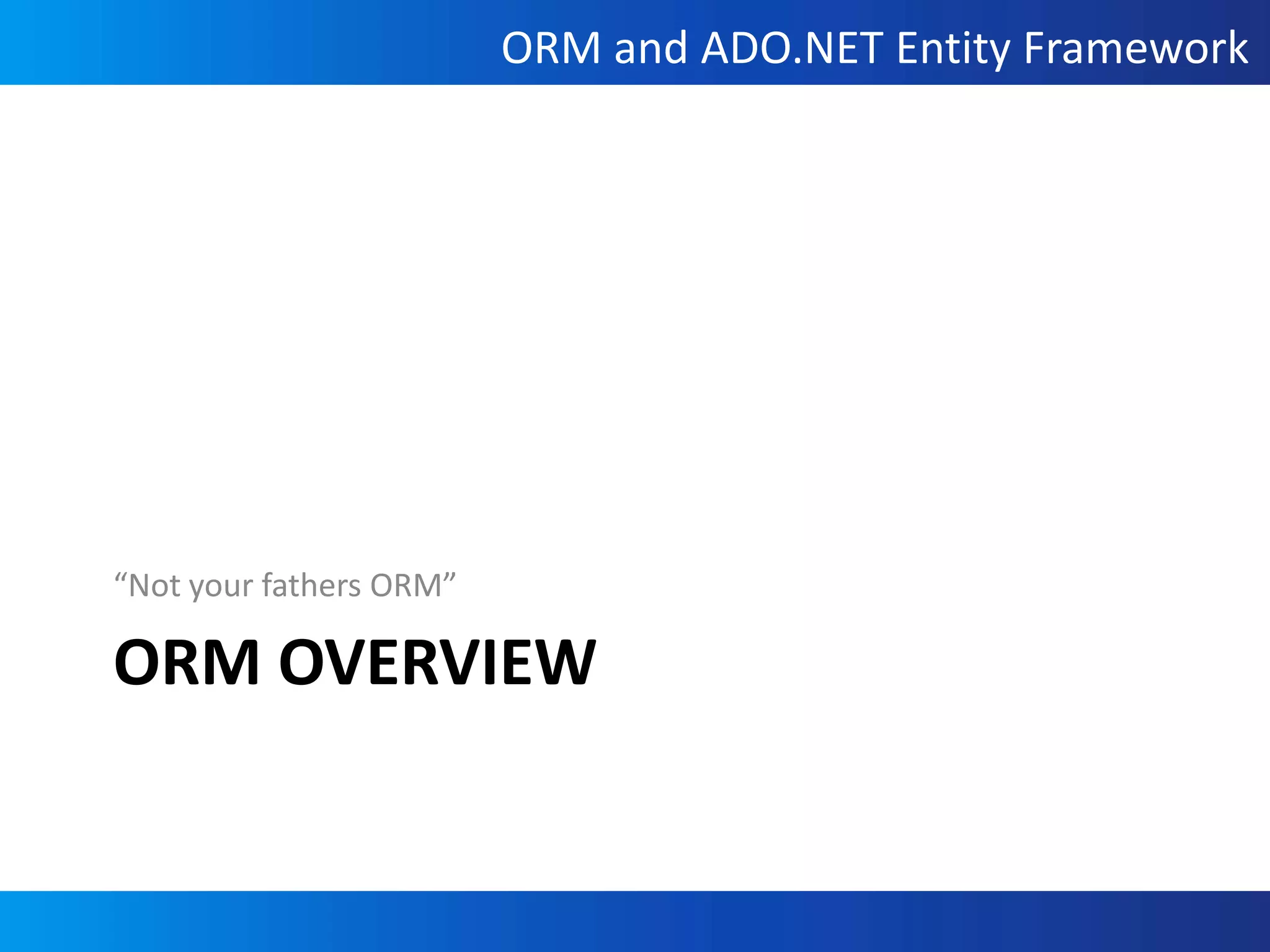 ORM and ADO.NET Entity Framework

“Not your fathers ORM”

ORM OVERVIEW